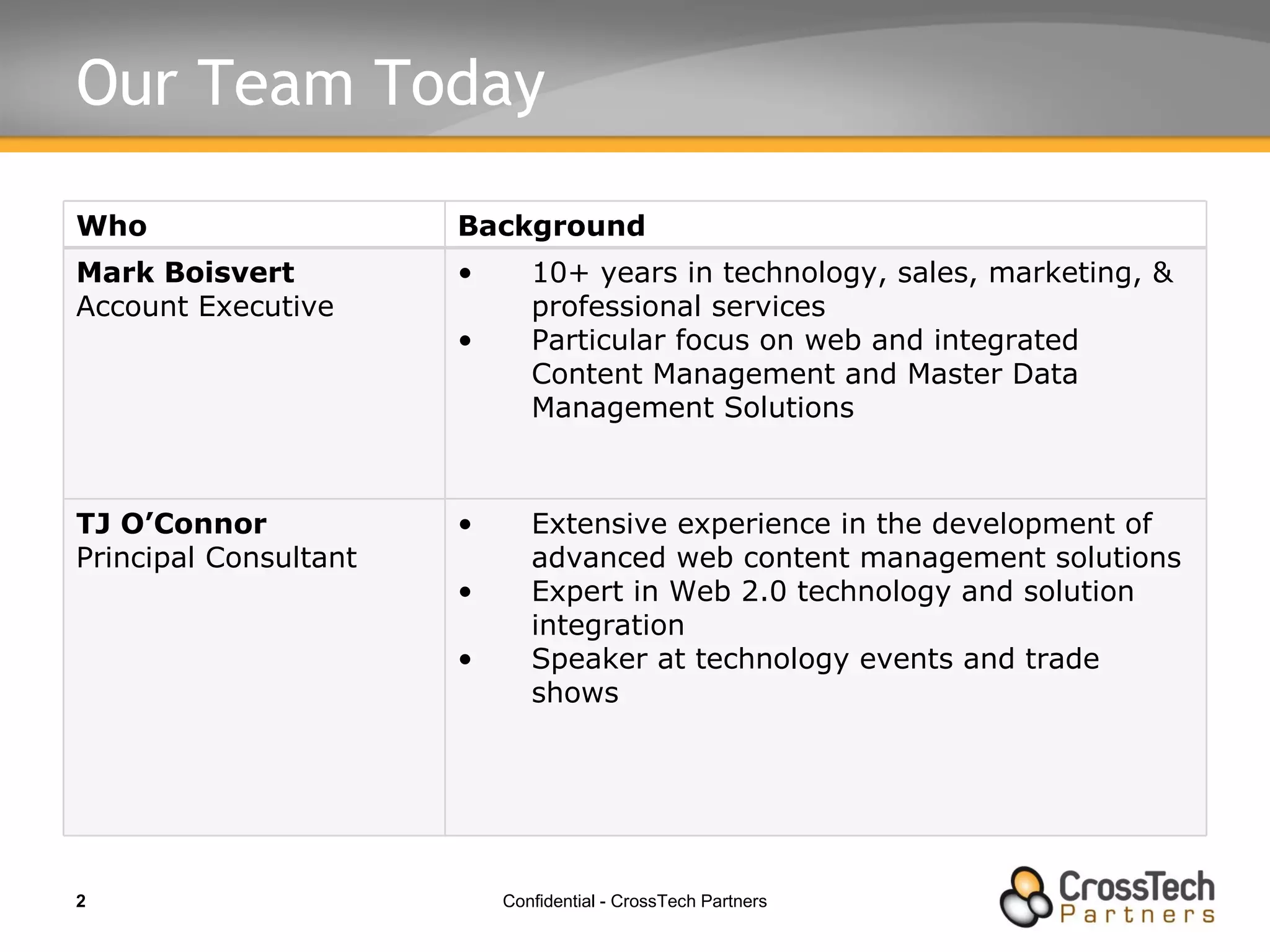 Our Team Today

| Who | Background |
|---|---|
| **Mark Boisvert** Account Executive | • 10+ years in technology, sales, marketing, & professional services • Particular focus on web and integrated Content Management and Master Data Management Solutions |
| **TJ O'Connor** Principal Consultant | • Extensive experience in the development of advanced web content management solutions • Expert in Web 2.0 technology and solution integration • Speaker at technology events and trade shows |

2

Confidential - CrossTech Partners

CrossTech Partners